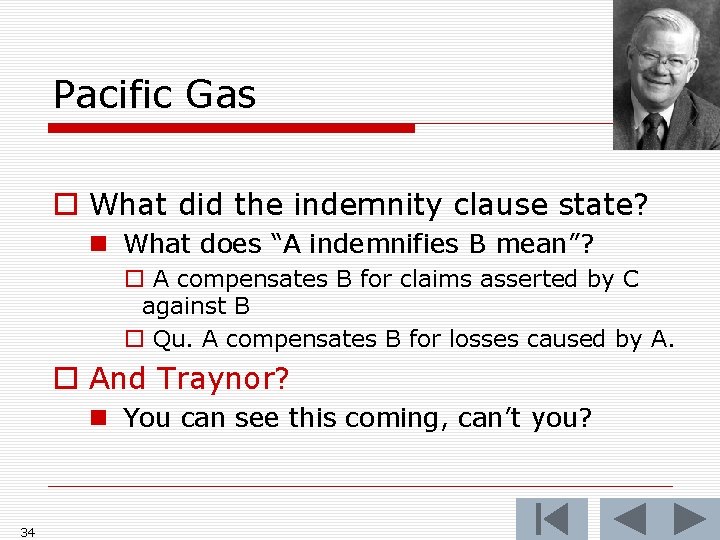 Pacific Gas

What did the indemnity clause state?

What does “A indemnifies B mean”?

A compensates B for claims asserted by C against B

Qu. A compensates B for losses caused by A.

And Traynor?

You can see this coming, can’t you?

34